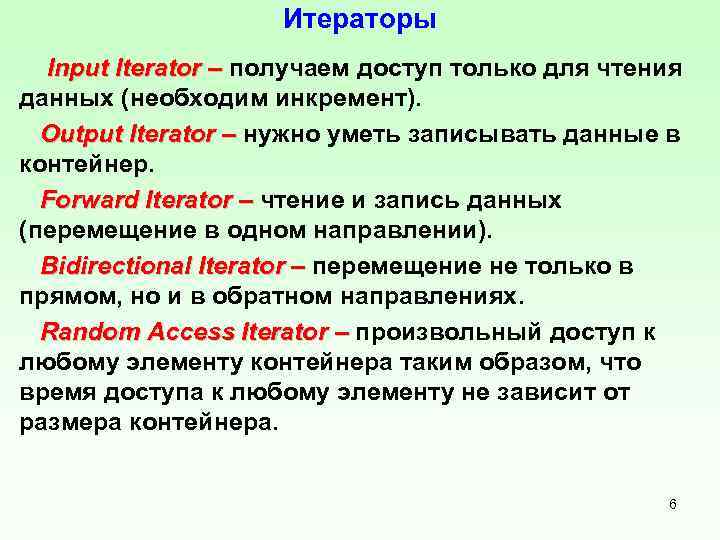 Итераторы

Input Iterator – получаем доступ только для чтения данных (необходим инкремент).

Output Iterator – нужно уметь записывать данные в контейнер.

Forward Iterator – чтение и запись данных (перемещение в одном направлении).

Bidirectional Iterator – перемещение не только в прямом, но и в обратном направлениях.

Random Access Iterator – произвольный доступ к любому элементу контейнера таким образом, что время доступа к любому элементу не зависит от размера контейнера.

6